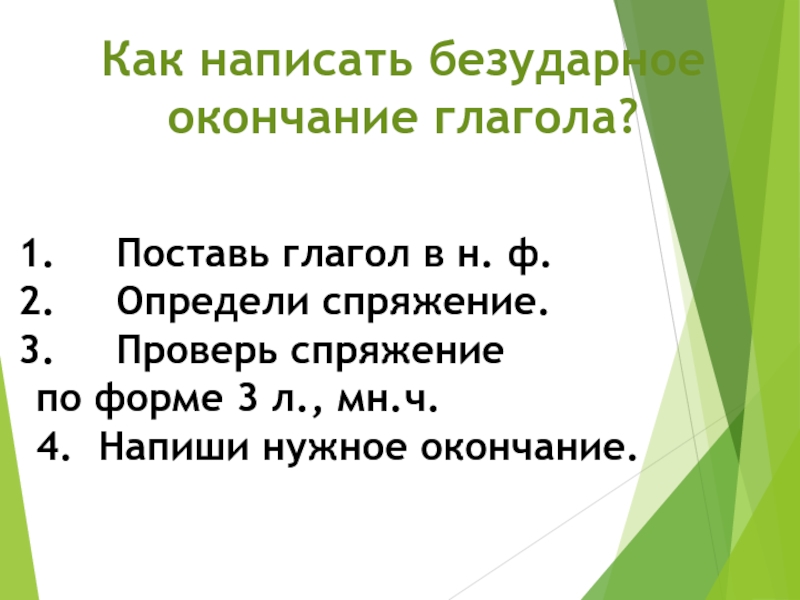 Как написать безударное окончание глагола?

1. Поставь глагол в н. ф.
2. Определи спряжение.
3. Проверь спряжение по форме 3 л., мн.ч.
4. Напиши нужное окончание.